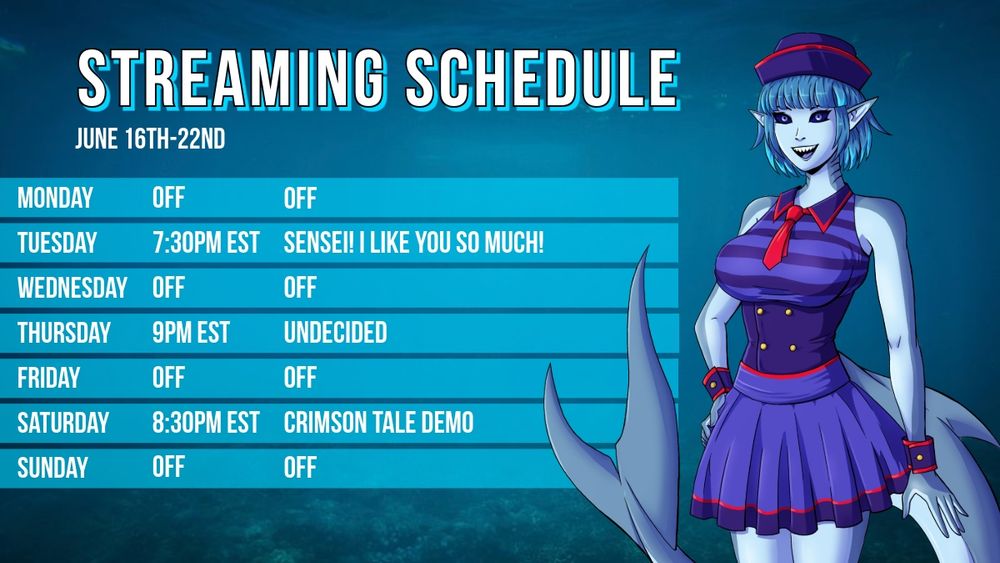 STREAMING SCHEDULE

JUNE 16TH-22ND

| MONDAY | OFF | OFF |
|---|---|---|
| TUESDAY | 7:30PM EST | SENSEI! I LIKE YOU SO MUCH! |
| WEDNESDAY | OFF | OFF |
| THURSDAY | 9PM EST | UNDECIDED |
| FRIDAY | OFF | OFF |
| SATURDAY | 8:30PM EST | CRIMSON TALE DEMO |
| SUNDAY | OFF | OFF |